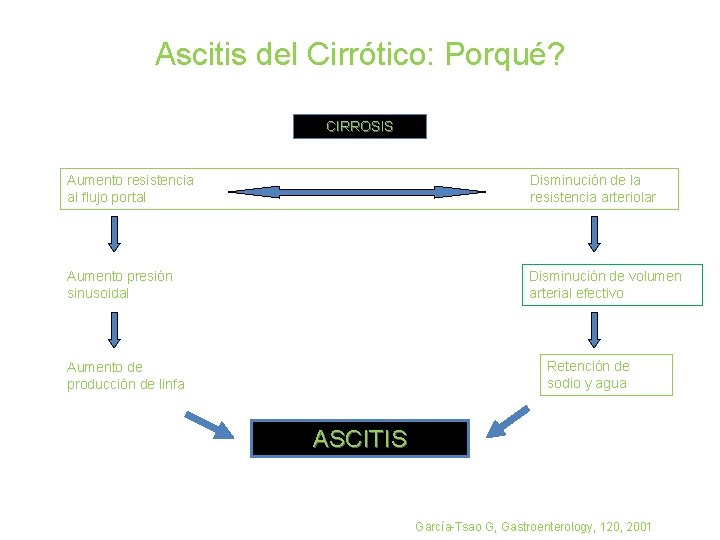 Ascitis del Cirrótico: Porqué?

CIRROSIS

Aumento resistencia al flujo portal

Disminución de la resistencia arteriolar

Aumento presión sinusoidal

Disminución de volumen arterial efectivo

Aumento de producción de linfa

Retención de sodio y agua

ASCITIS

García-Tsao G, Gastroenterology, 120, 2001